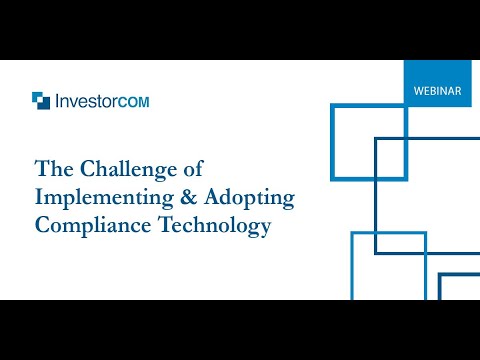 InvestorCOM

WEBINAR

The Challenge of Implementing & Adopting Compliance Technology